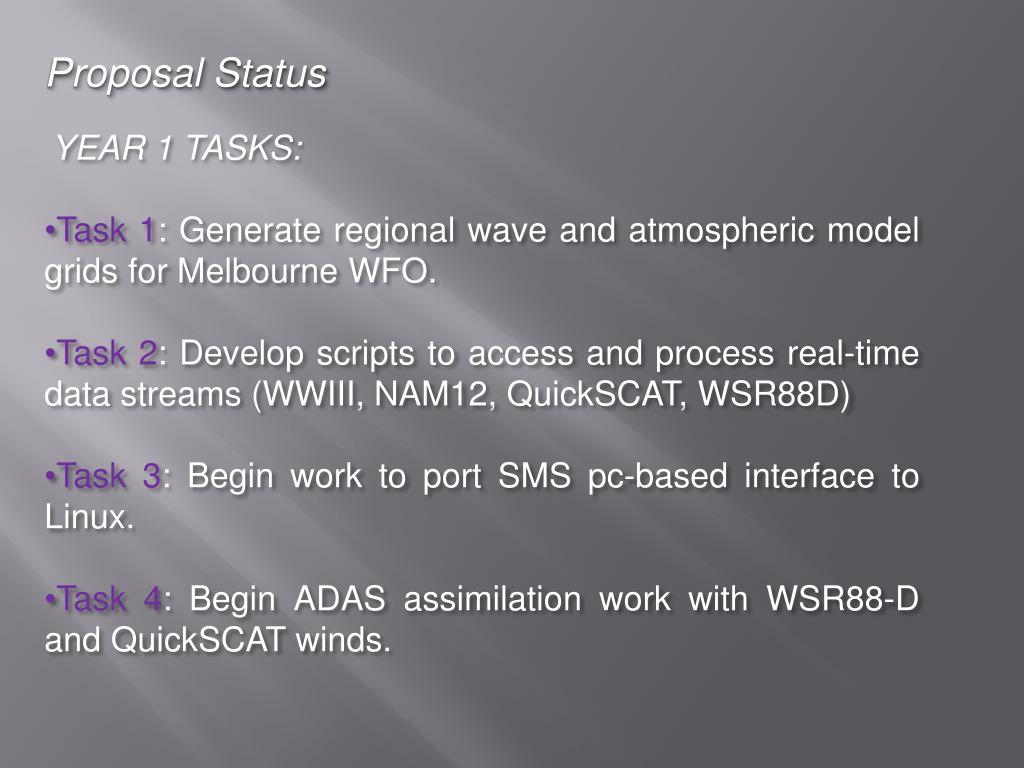 Proposal Status

YEAR 1 TASKS:

•Task 1: Generate regional wave and atmospheric model grids for Melbourne WFO.

•Task 2: Develop scripts to access and process real-time data streams (WWIII, NAM12, QuickSCAT, WSR88D)

•Task 3: Begin work to port SMS pc-based interface to Linux.

•Task 4: Begin ADAS assimilation work with WSR88-D and QuickSCAT winds.